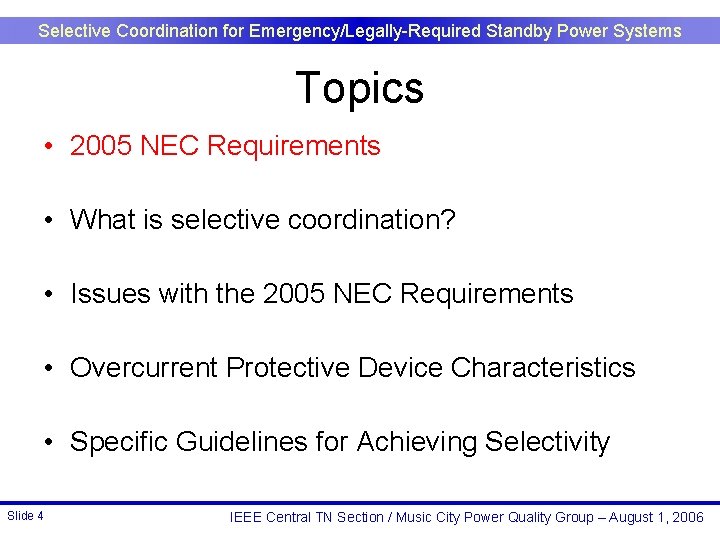 Selective Coordination for Emergency/Legally-Required Standby Power Systems

Topics

• 2005 NEC Requirements

• What is selective coordination?

• Issues with the 2005 NEC Requirements

• Overcurrent Protective Device Characteristics

• Specific Guidelines for Achieving Selectivity

Slide 4

IEEE Central TN Section / Music City Power Quality Group – August 1, 2006